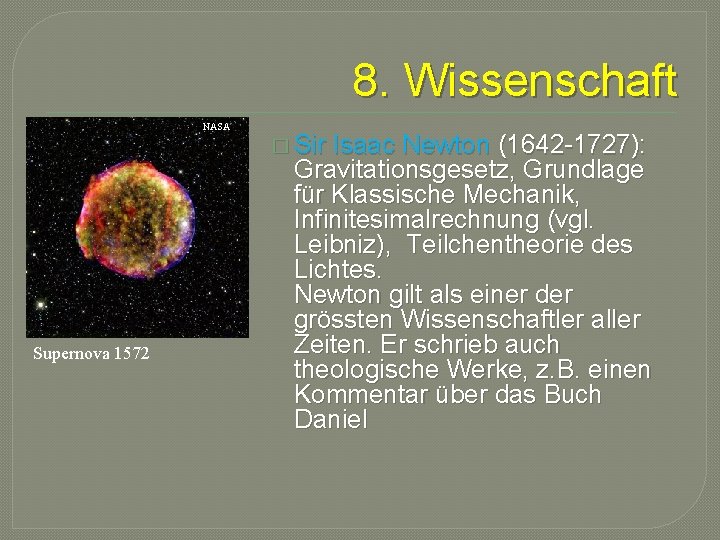 8. Wissenschaft

NASA

Supernova 1572

Sir Isaac Newton (1642-1727): Gravitationsgesetz, Grundlage für Klassische Mechanik, Infinitesimalrechnung (vgl. Leibniz), Teilchentheorie des Lichtes.
Newton gilt als einer der grössten Wissenschaftler aller Zeiten. Er schrieb auch theologische Werke, z.B. einen Kommentar über das Buch Daniel